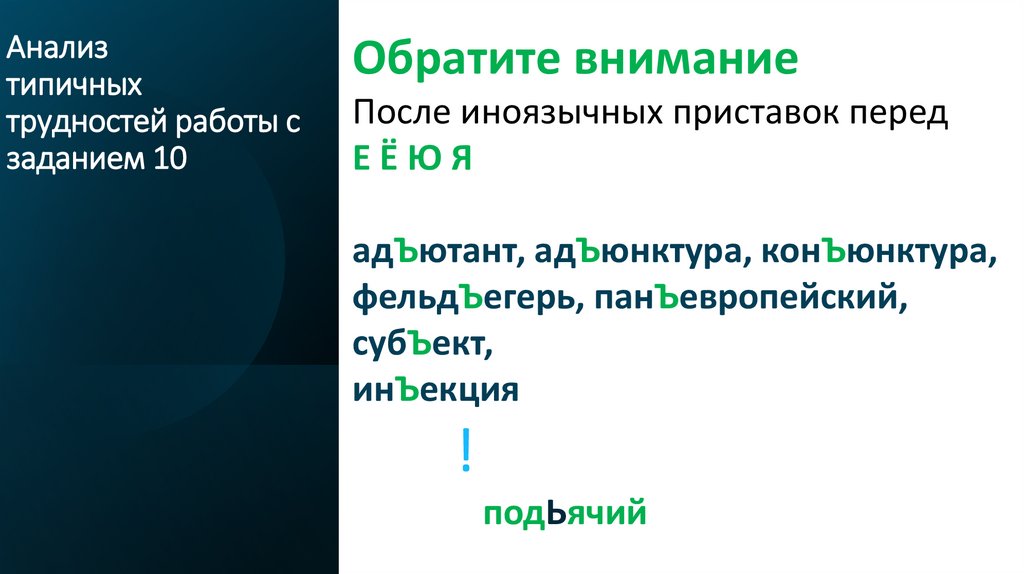 Анализ типичных трудностей работы с заданием 10

Обратите внимание

После иноязычных приставок перед

Е Ё Ю Я

адЪютант, адЪюнктура, конЪюнктура, фельдЪегерь, панЪевропейский, субЪект, инЪекция

!

подЬячий